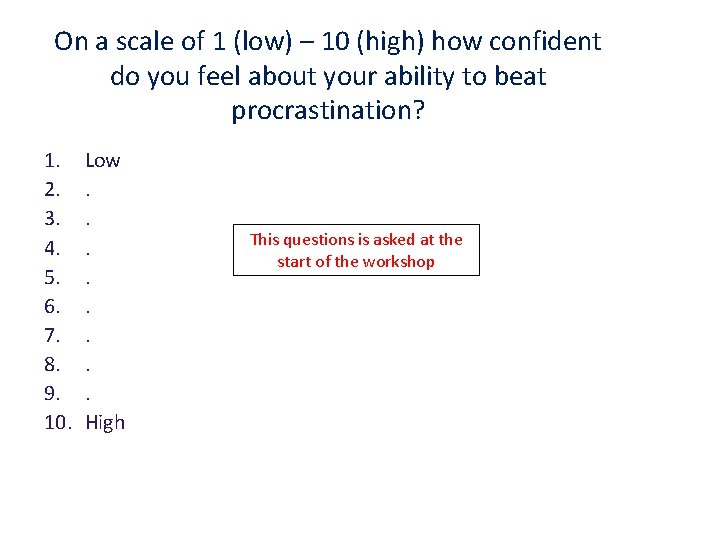 On a scale of 1 (low) – 10 (high) how confident do you feel about your ability to beat procrastination?

1. Low
2. .
3. .
4. .
5. .
6. .
7. .
8. .
9. .
10. High

This questions is asked at the start of the workshop